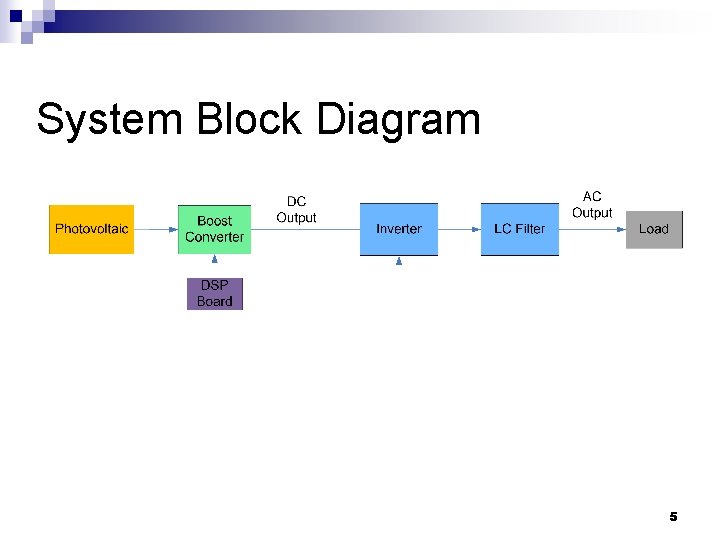 System Block Diagram

Photovoltaic

Boost Converter

DC Output

Inverter

LC Filter

AC Output

Load

DSP Board

5